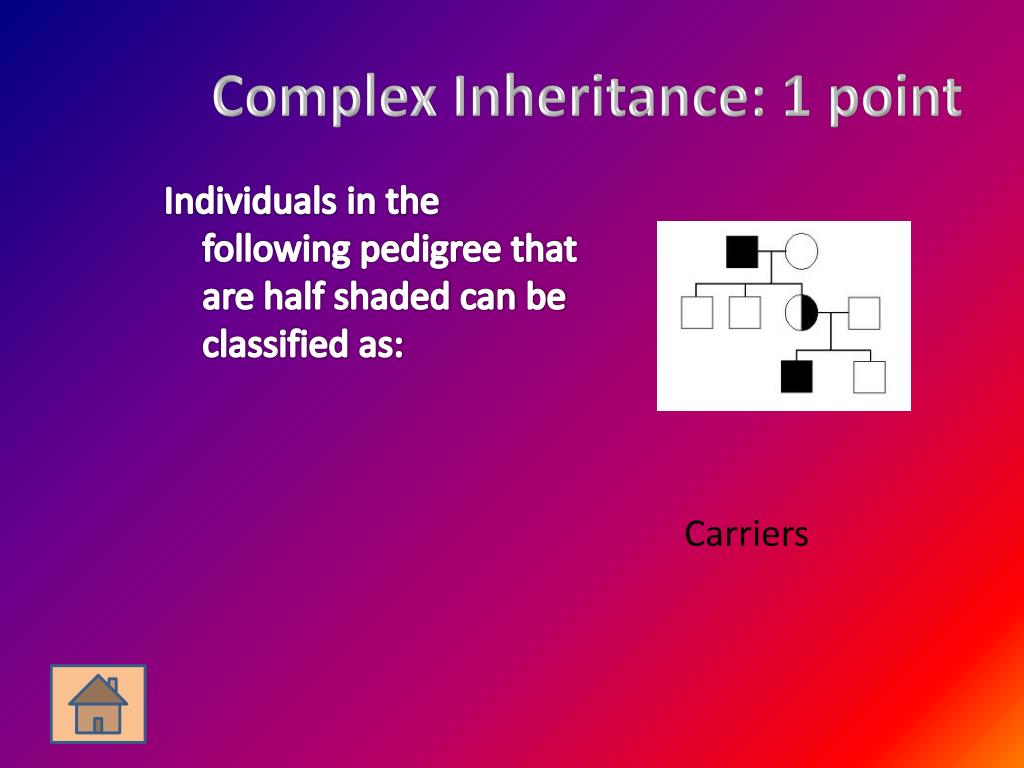 Complex Inheritance: 1 point

Individuals in the following pedigree that are half shaded can be classified as:

Carriers